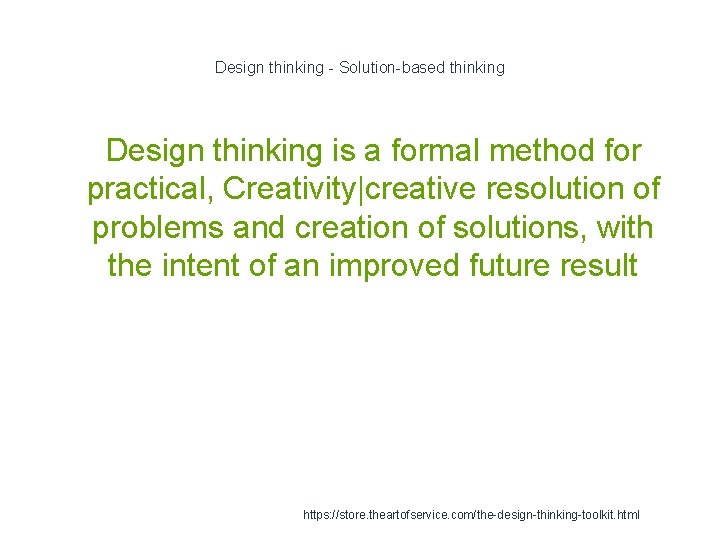 Design thinking - Solution-based thinking

Design thinking is a formal method for practical, Creativity|creative resolution of problems and creation of solutions, with the intent of an improved future result

https://store.theartofservice.com/the-design-thinking-toolkit.html